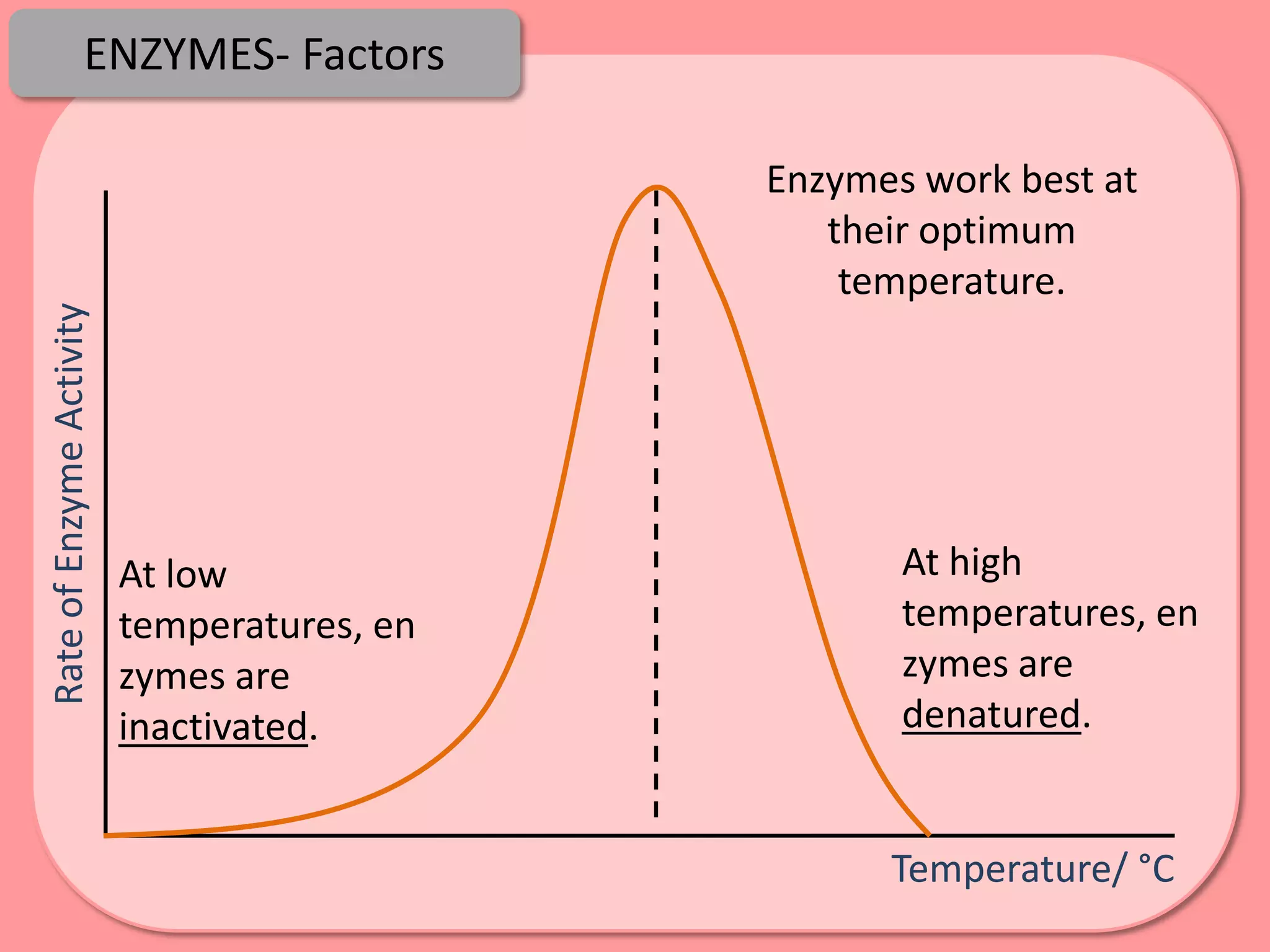 ENZYMES- Factors

Enzymes work best at their optimum temperature.

Rate of Enzyme Activity

At low temperatures, en zymes are inactivated.

At high temperatures, en zymes are denatured.

Temperature/ °C